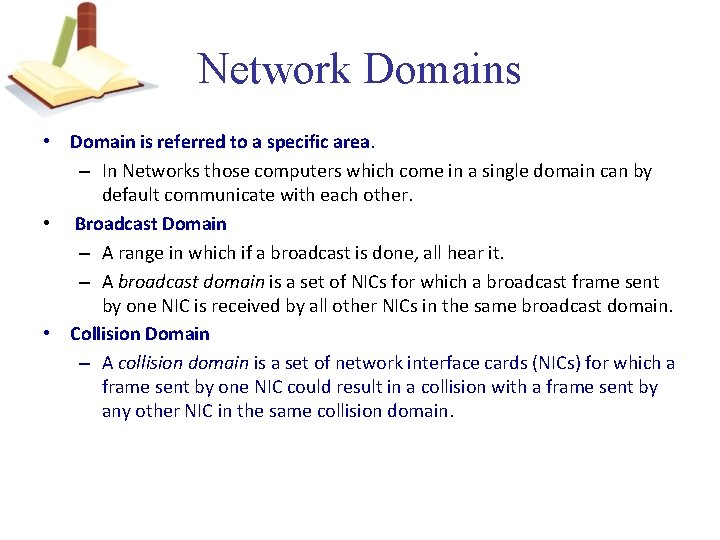 Network Domains

• Domain is referred to a specific area.
– In Networks those computers which come in a single domain can by default communicate with each other.
• Broadcast Domain
– A range in which if a broadcast is done, all hear it.
– A broadcast domain is a set of NICs for which a broadcast frame sent by one NIC is received by all other NICs in the same broadcast domain.
• Collision Domain
– A collision domain is a set of network interface cards (NICs) for which a frame sent by one NIC could result in a collision with a frame sent by any other NIC in the same collision domain.